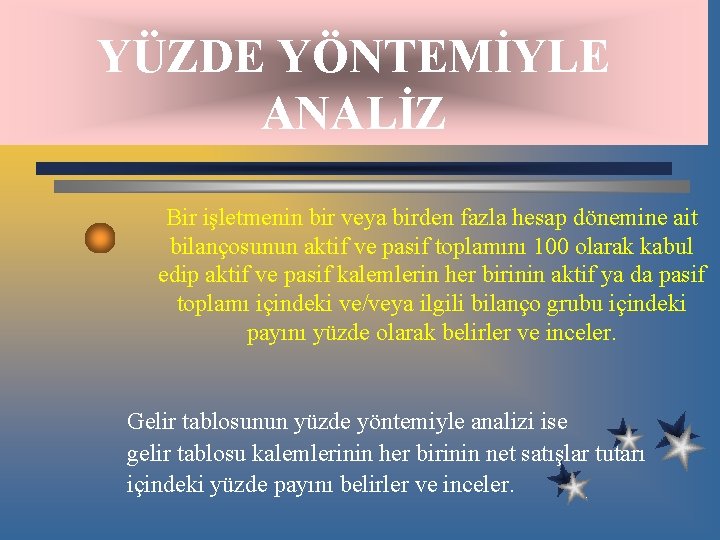 YÜZDE YÖNTEMİYLE ANALİZ

Bir işletmenin bir veya birden fazla hesap dönemine ait bilançosunun aktif ve pasif toplamını 100 olarak kabul edip aktif ve pasif kalemlerin her birinin aktif ya da pasif toplamı içindeki ve/veya ilgili bilanço grubu içindeki payını yüzde olarak belirler ve inceler.

Gelir tablosunun yüzde yöntemiyle analizi ise gelir tablosu kalemlerinin her birinin net satışlar tutarı içindeki yüzde payını belirler ve inceler.